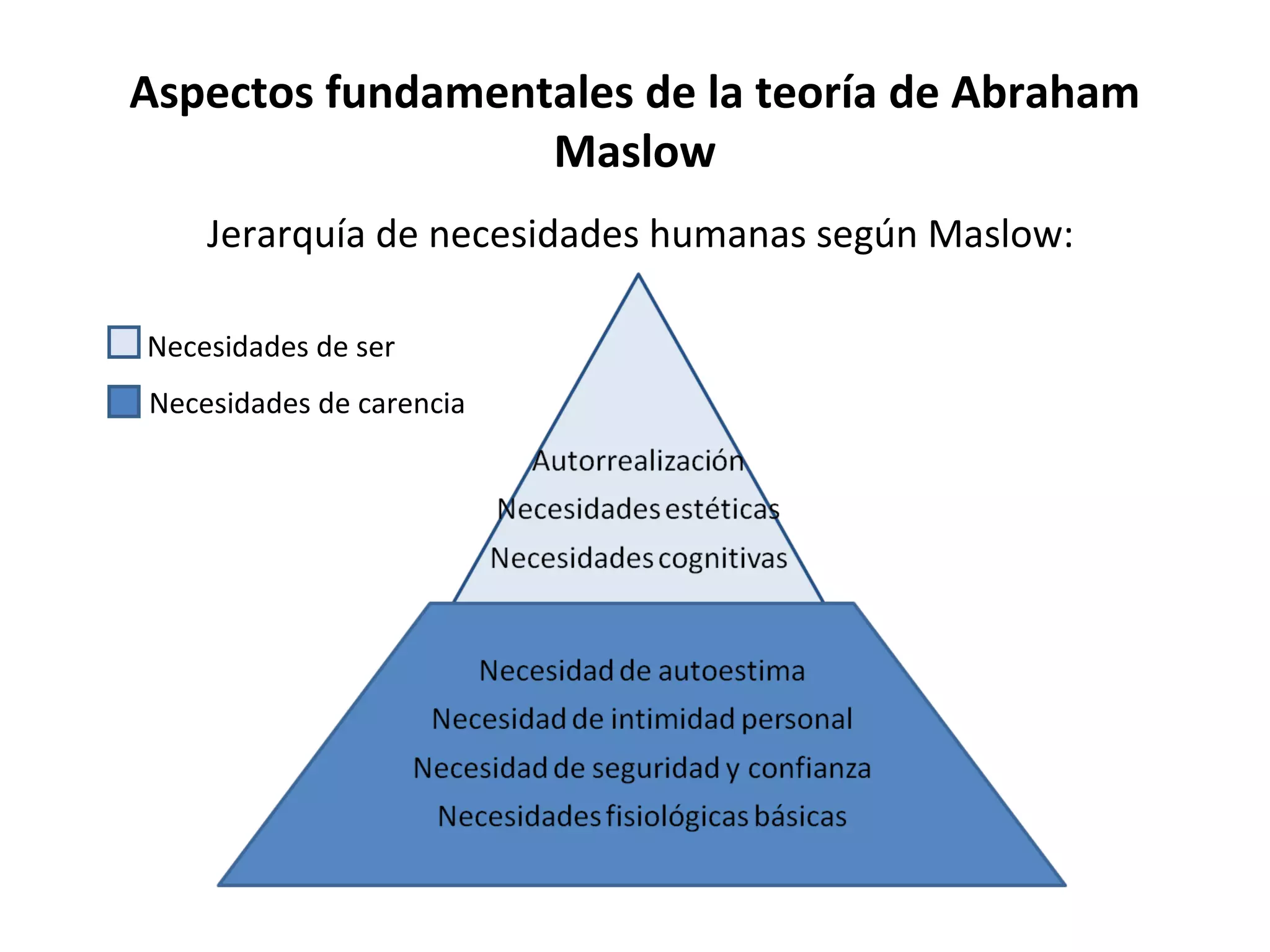 Aspectos fundamentales de la teoría de Abraham Maslow

Jerarquía de necesidades humanas según Maslow:

Necesidades de ser

Necesidades de carencia

Autorrealización

Necesidades estéticas

Necesidades cognitivas

Necesidad de autoestima

Necesidad de intimidad personal

Necesidad de seguridad y confianza

Necesidades fisiológicas básicas